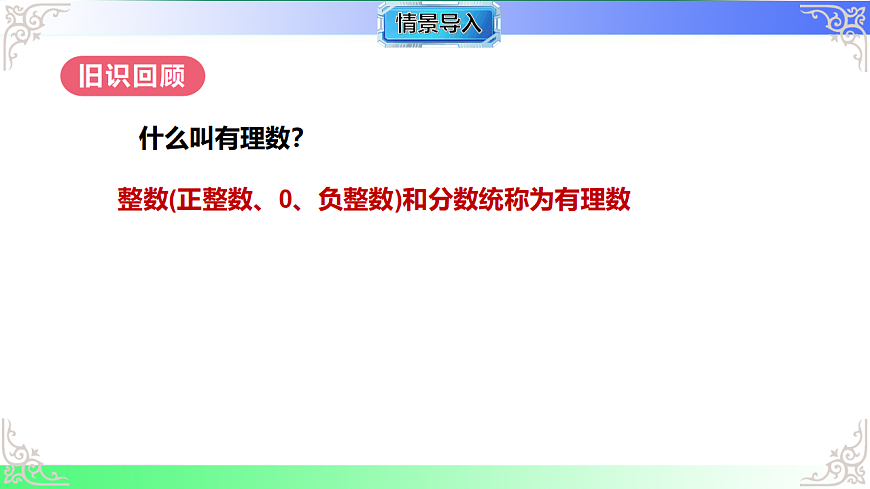 情景导入

旧识回顾

什么叫有理数?

整数(正整数、0、负整数)和分数统称为有理数